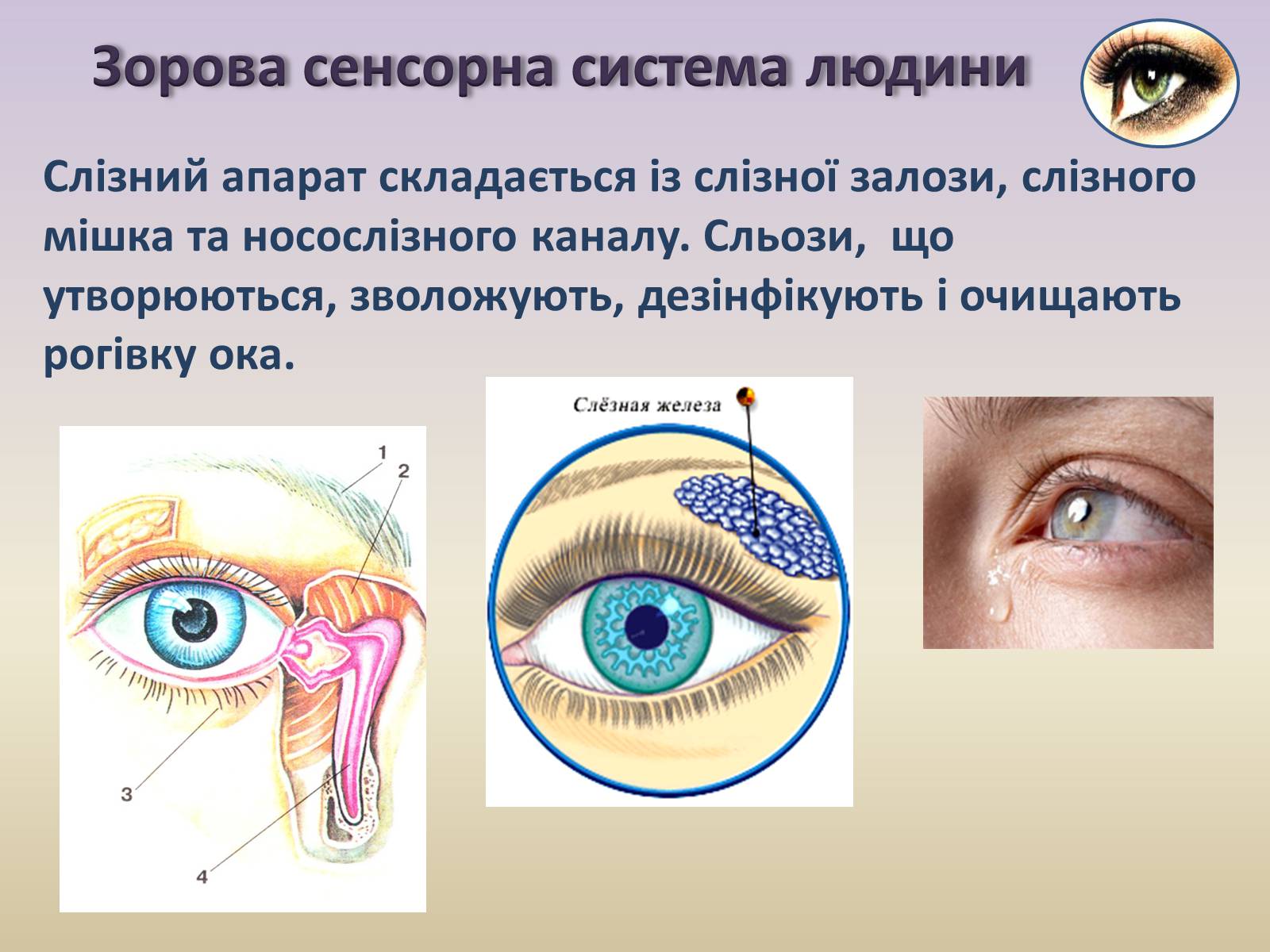 Зорова сенсорна система людини

Слізний апарат складається із слізної залози, слізного мішка та носослізного каналу. Сльози, що утворюються, зволожують, дезінфікують і очищають рогівку ока.

1
2
3
4

Слёзная железа